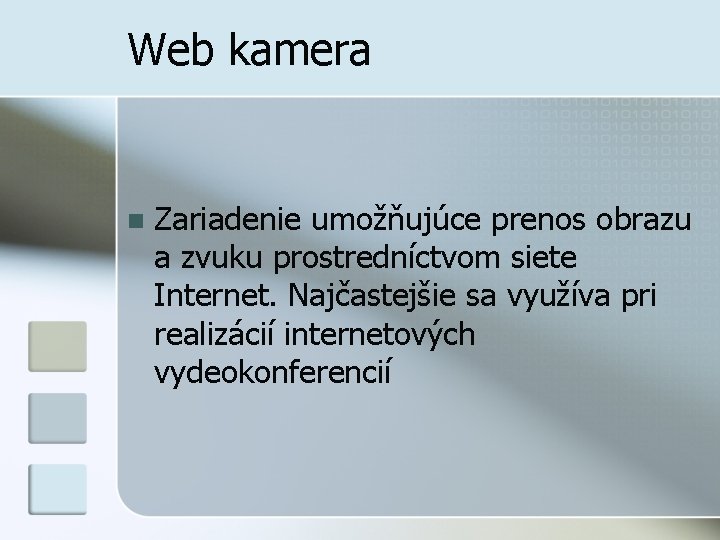 Web kamera

Zariadenie umožňujúce prenos obrazu a zvuku prostredníctvom siete Internet. Najčastejšie sa využíva pri realizácií internetových vydeokonferencií